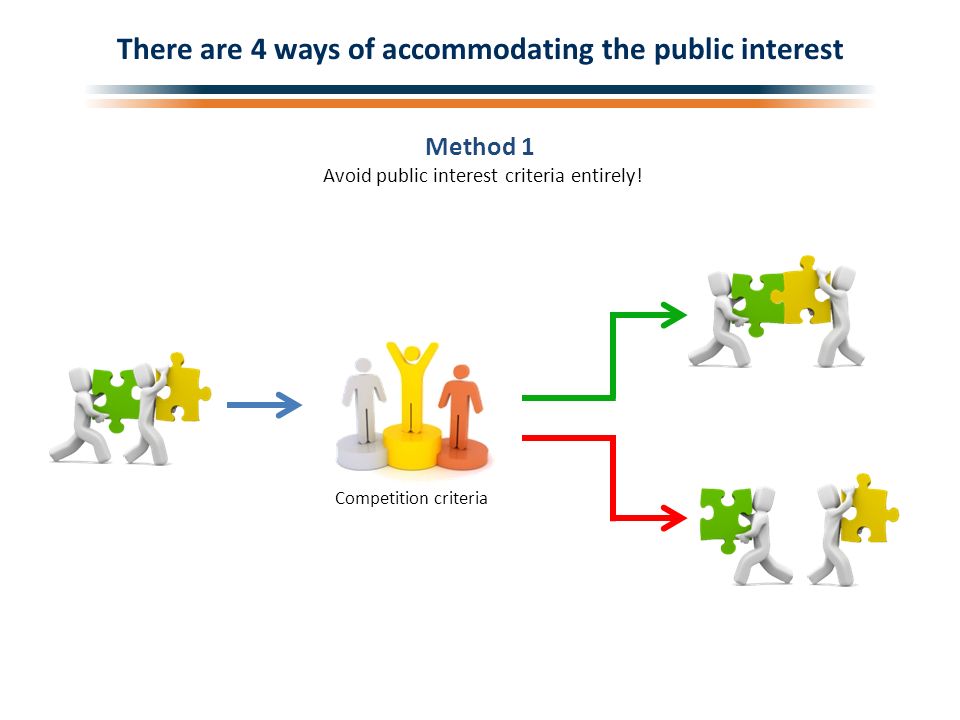 There are 4 ways of accommodating the public interest

Method 1
Avoid public interest criteria entirely!

Competition criteria